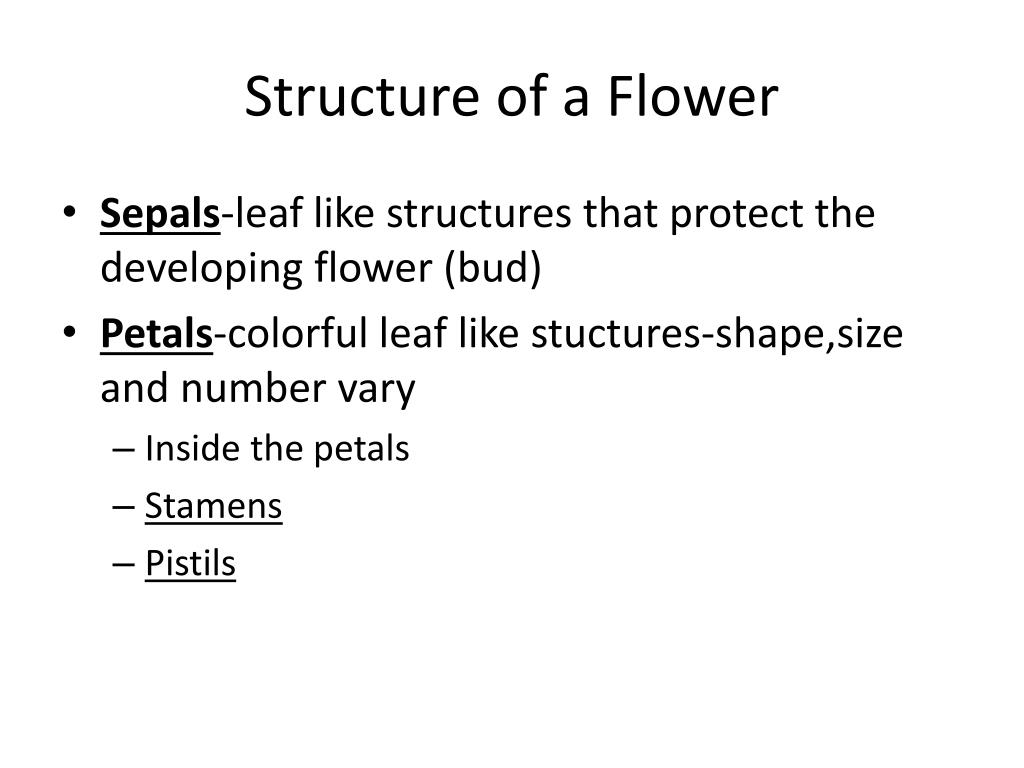 Structure of a Flower

• Sepals-leaf like structures that protect the developing flower (bud)
• Petals-colorful leaf like stuctures-shape,size and number vary
– Inside the petals
– Stamens
– Pistils